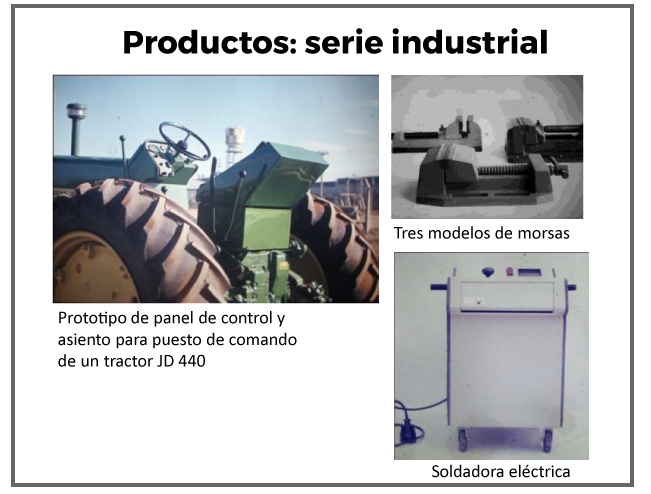 Productos: serie industrial

Prototipo de panel de control y asiento para puesto de comando de un tractor JD 440

Tres modelos de morsas

Soldadora eléctrica